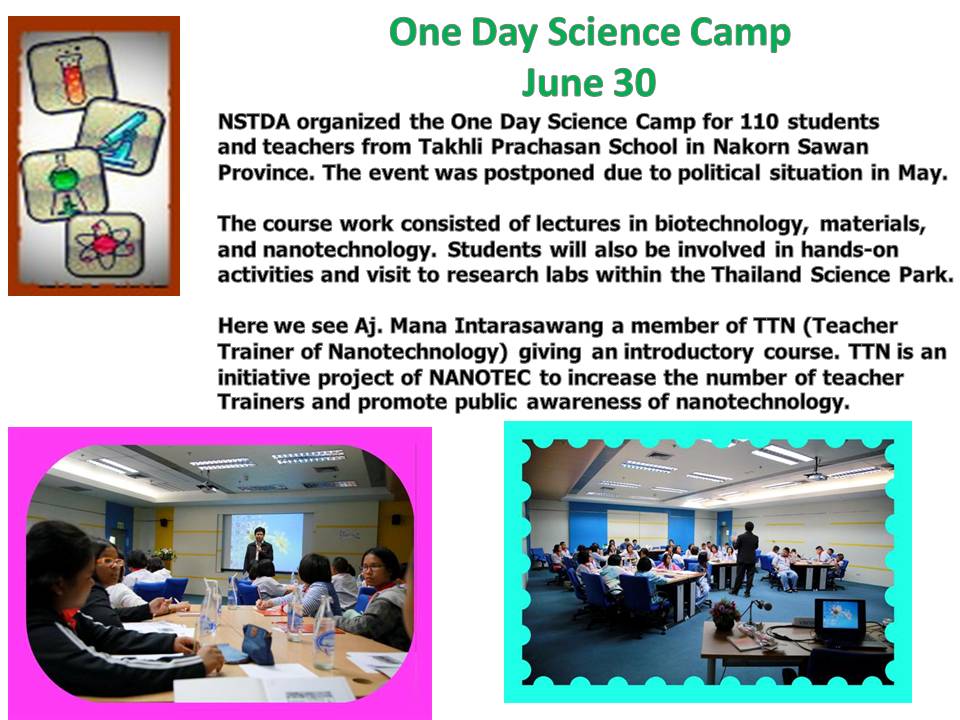 One Day Science Camp
June 30

NSTDA organized the One Day Science Camp for 110 students and teachers from Takhli Prachasan School in Nakorn Sawan Province. The event was postponed due to political situation in May.

The course work consisted of lectures in biotechnology, materials, and nanotechnology. Students will also be involved in hands-on activities and visit to research labs within the Thailand Science Park.

Here we see Aj. Mana Intarasawang a member of TTN (Teacher Trainer of Nanotechnology) giving an introductory course. TTN is an initiative project of NANOTEC to increase the number of teacher Trainers and promote public awareness of nanotechnology.